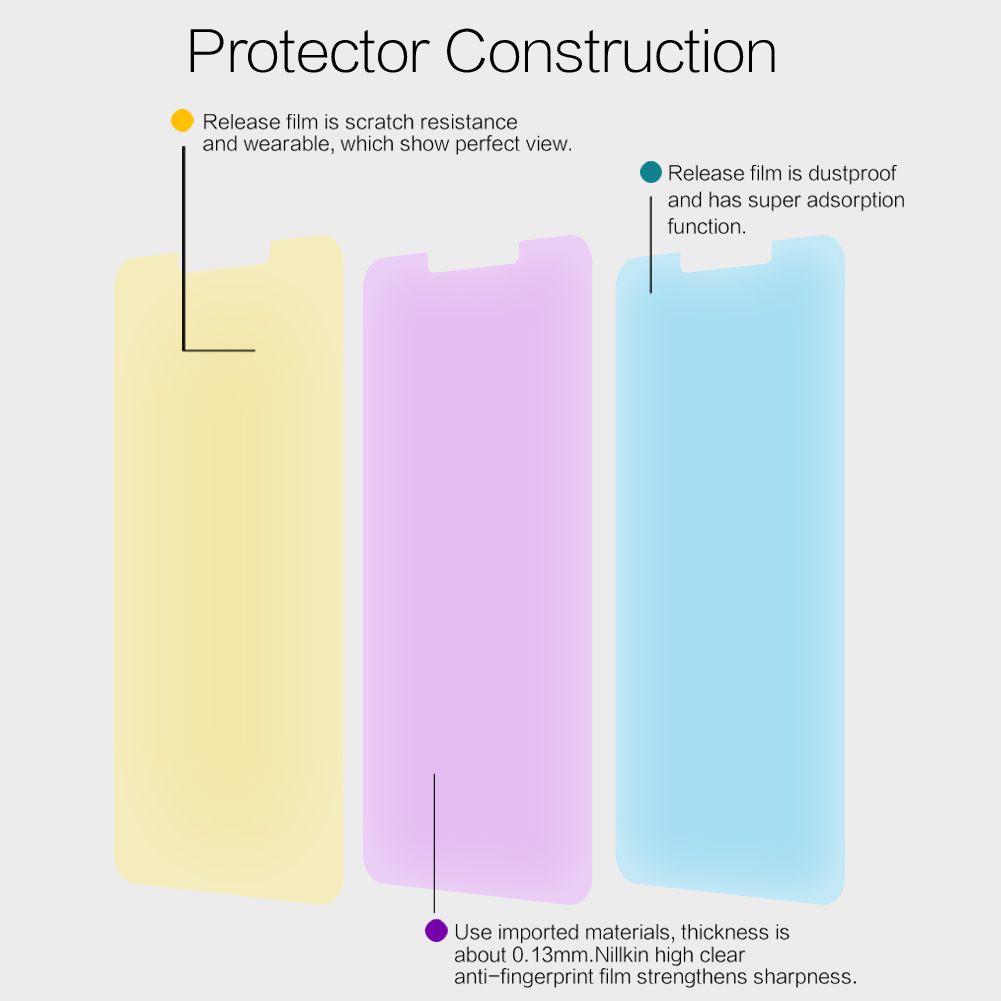 Protector Construction

Release film is scratch resistance and wearable, which show perfect view.

Release film is dustproof and has super adsorption function.

Use imported materials, thickness is about 0.13mm.Nillkin high clear anti-fingerprint film strengthens sharpness.